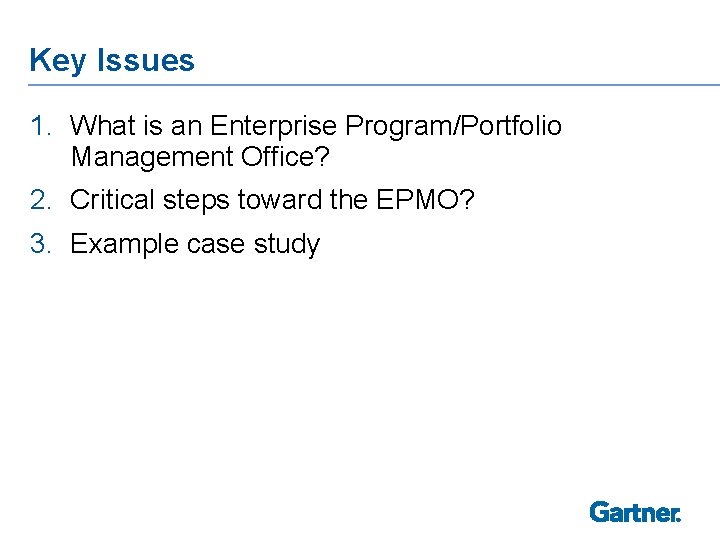 Key Issues

1. What is an Enterprise Program/Portfolio Management Office?
2. Critical steps toward the EPMO?
3. Example case study

Gartner.